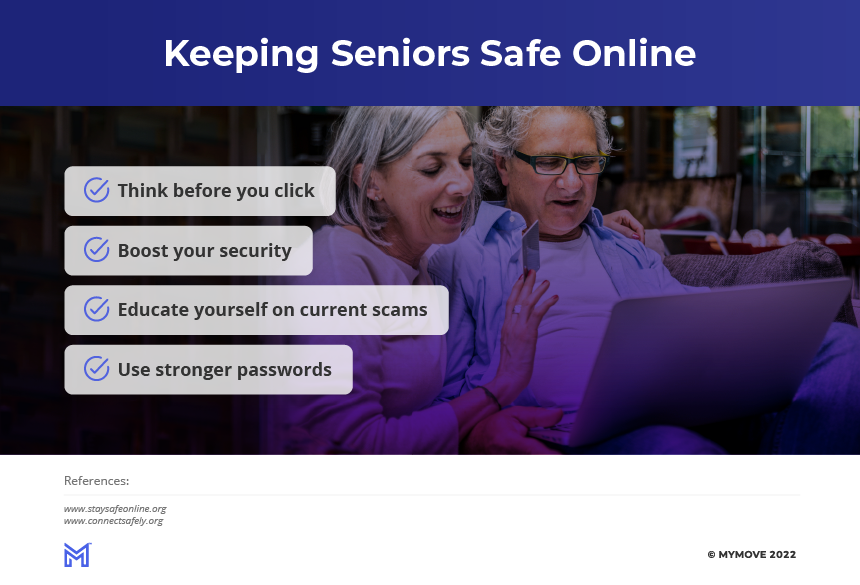 Keeping Seniors Safe Online

Think before you click

Boost your security

Educate yourself on current scams

Use stronger passwords

References:

www.staysafeonline.org
www.connectsafely.org

© MYMOVE 2022